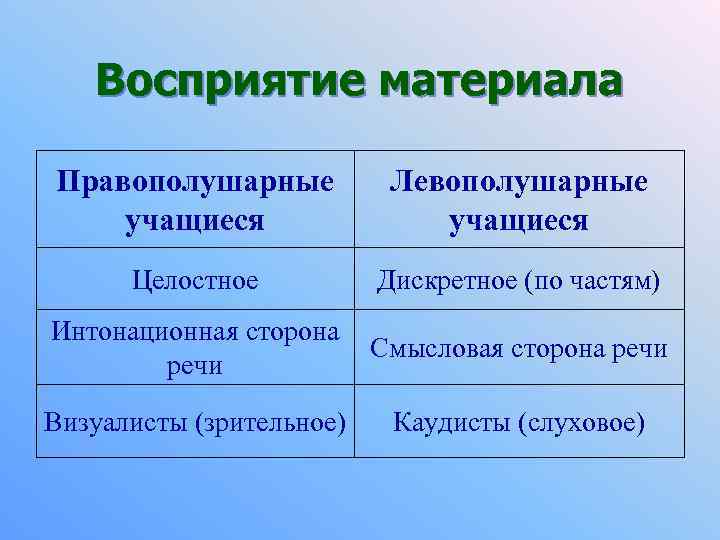 Восприятие материала

| Правополушарные учащиеся | Левополушарные учащиеся |
|---|---|
| Целостное | Дискретное (по частям) |
| Интонационная сторона речи | Смысловая сторона речи |
| Визуалисты (зрительное) | Каудисты (слуховое) |